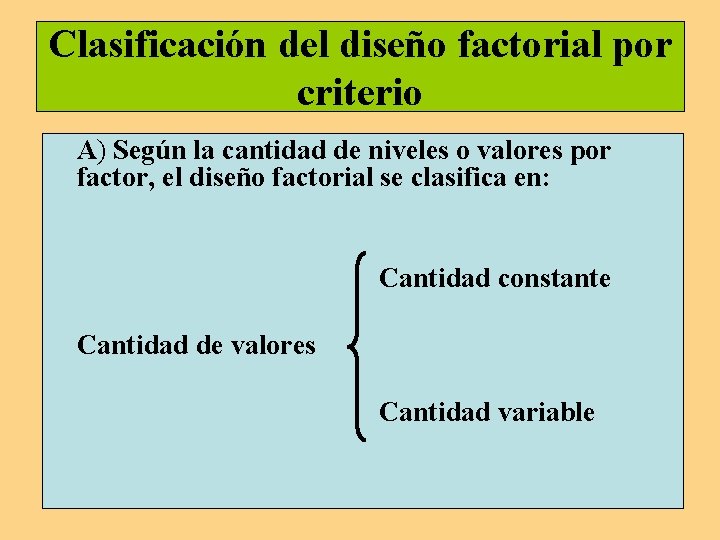 Clasificación del diseño factorial por criterio

A) Según la cantidad de niveles o valores por factor, el diseño factorial se clasifica en:

Cantidad de valores

Cantidad constante

Cantidad variable